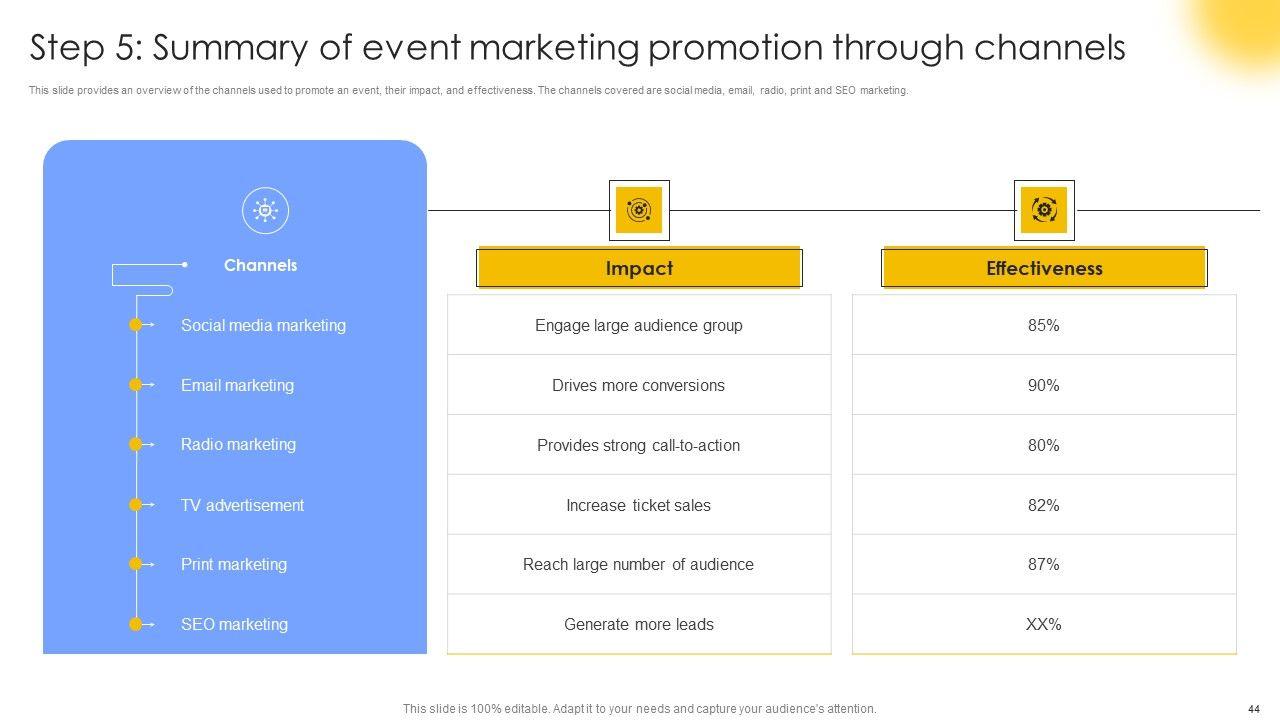 Step 5: Summary of event marketing promotion through channels

This slide provides an overview of the channels used to promote an event, their impact, and effectiveness. The channels covered are social media, email, radio, print and SEO marketing.

| Channels | Impact | Effectiveness |
|---|---|---|
| Social media marketing | Engage large audience group | 85% |
| Email marketing | Drives more conversions | 90% |
| Radio marketing | Provides strong call-to-action | 80% |
| TV advertisement | Increase ticket sales | 82% |
| Print marketing | Reach large number of audience | 87% |
| SEO marketing | Generate more leads | XX% |

This slide is 100% editable. Adapt it to your needs and capture your audience's attention.

44